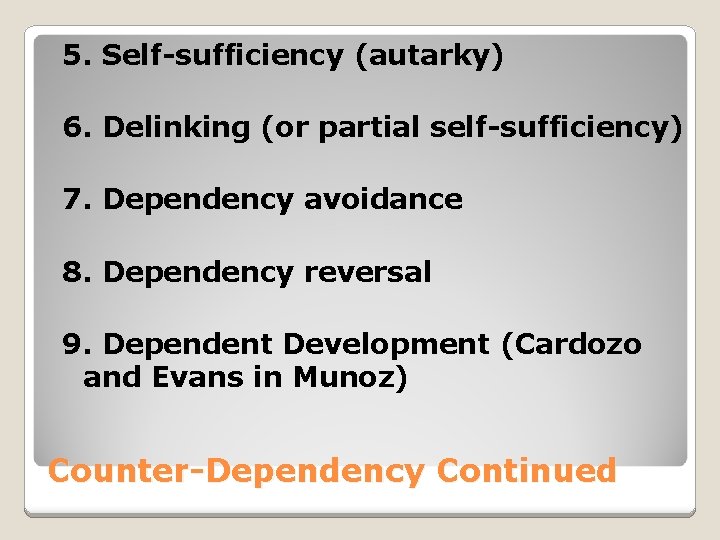 5. Self-sufficiency (autarky)

6. Delinking (or partial self-sufficiency)

7. Dependency avoidance

8. Dependency reversal

9. Dependent Development (Cardozo and Evans in Munoz)

Counter-Dependency Continued